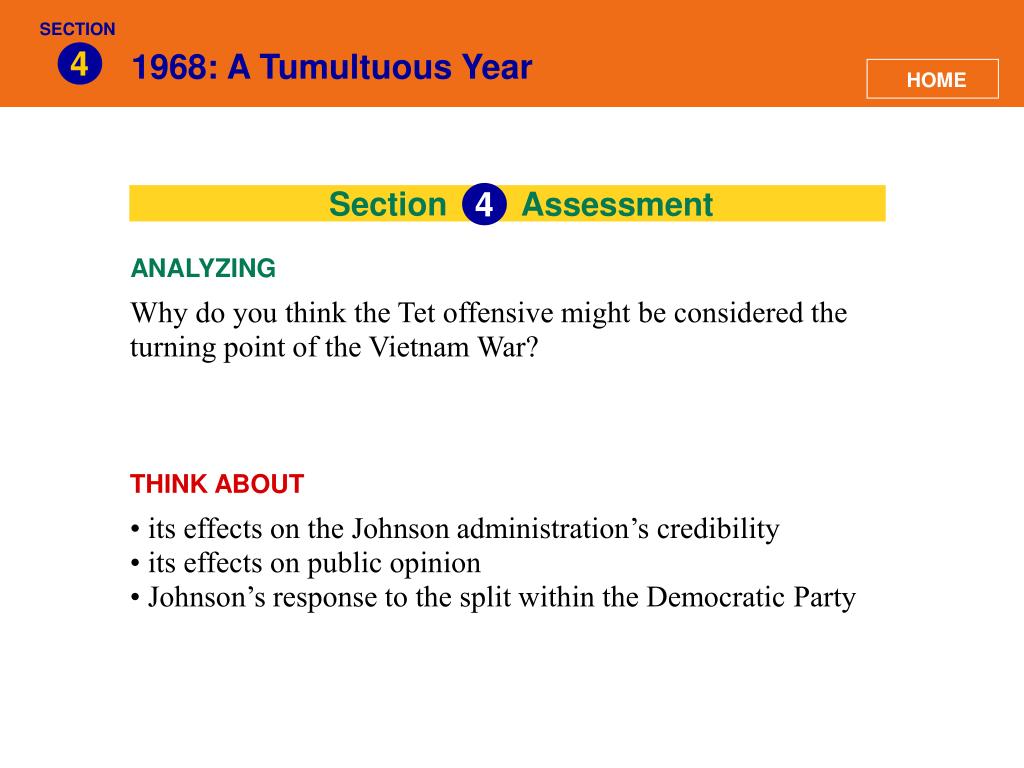 SECTION
4
1968: A Tumultuous Year

HOME

Section 4 Assessment

ANALYZING

Why do you think the Tet offensive might be considered the turning point of the Vietnam War?

THINK ABOUT

• its effects on the Johnson administration’s credibility
• its effects on public opinion
• Johnson’s response to the split within the Democratic Party